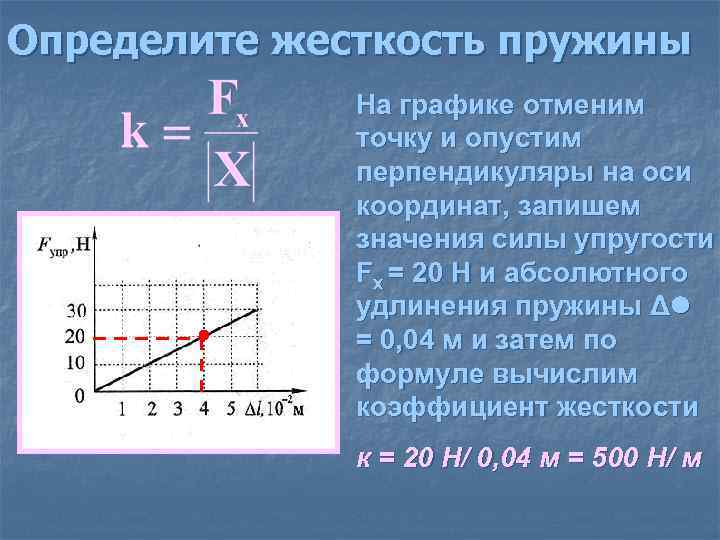 Определите жесткость пружины

$k = \frac{F_x}{|X|}$

$F_{упр}$, Н

30
20
10
0

1 2 3 4 5 $\Delta l, 10^{-2}$ м

На графике отменим точку и опустим перпендикуляры на оси координат, запишем значения силы упругости $F_x$ = 20 Н и абсолютного удлинения пружины Δ● = 0,04 м и затем по формуле вычислим коэффициент жесткости

к = 20 Н/ 0,04 м = 500 Н/ м